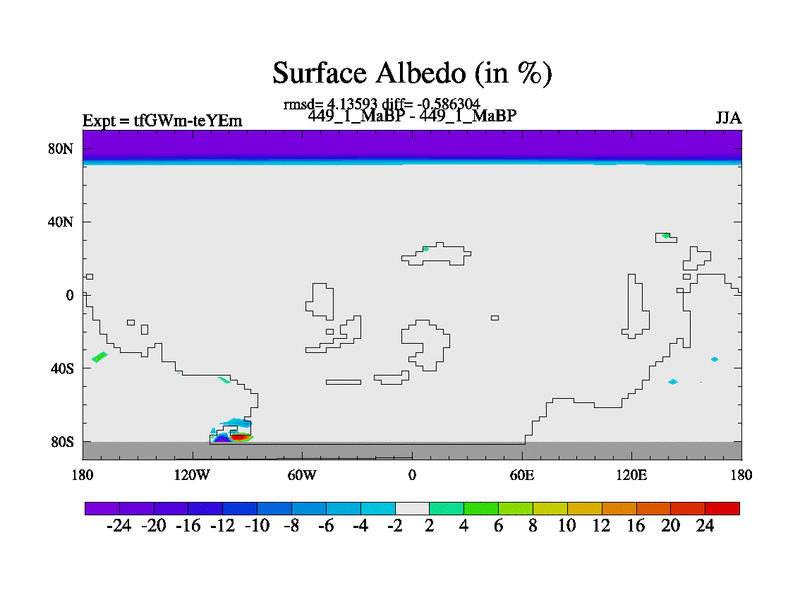 Surface Albedo (in %)

rmsd= 4.13593 diff= -0.586304

Expt = tfGWm-teYEm

449_1_MaBP - 449_1_MaBP

JJA

80N
40N
0
40S
80S

180 120W 60W 0 60E 120E 180

-24 -20 -16 -12 -10 -8 -6 -4 -2 2 4 6 8 10 12 16 20 24